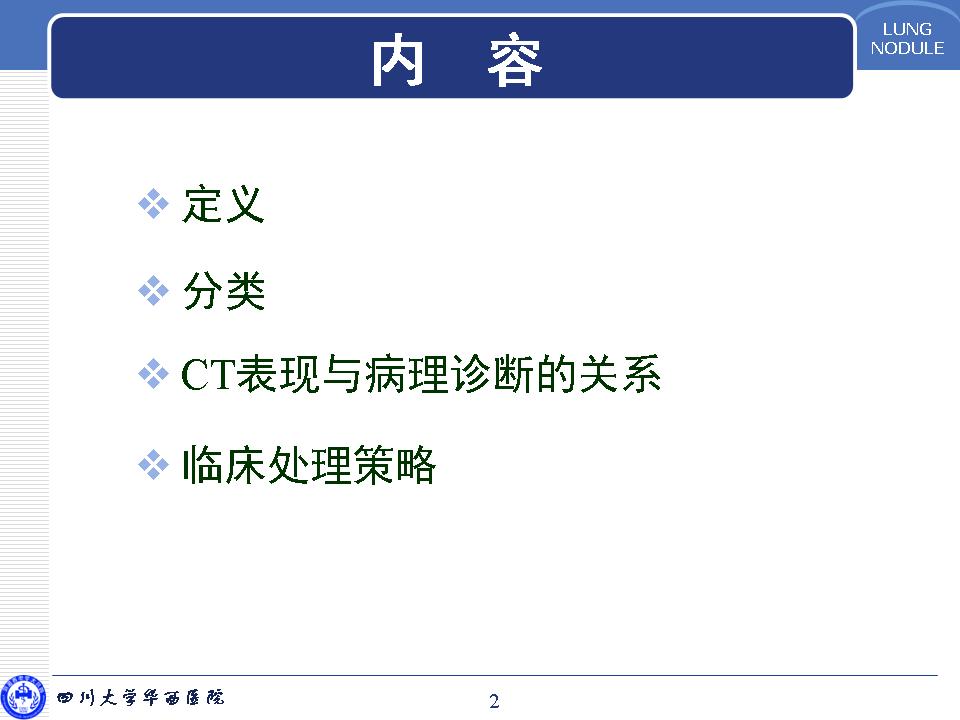 内 容

LUNG NODULE

❖ 定义

❖ 分类

❖ CT表现与病理诊断的关系

❖ 临床处理策略

四川大学华西医院

2